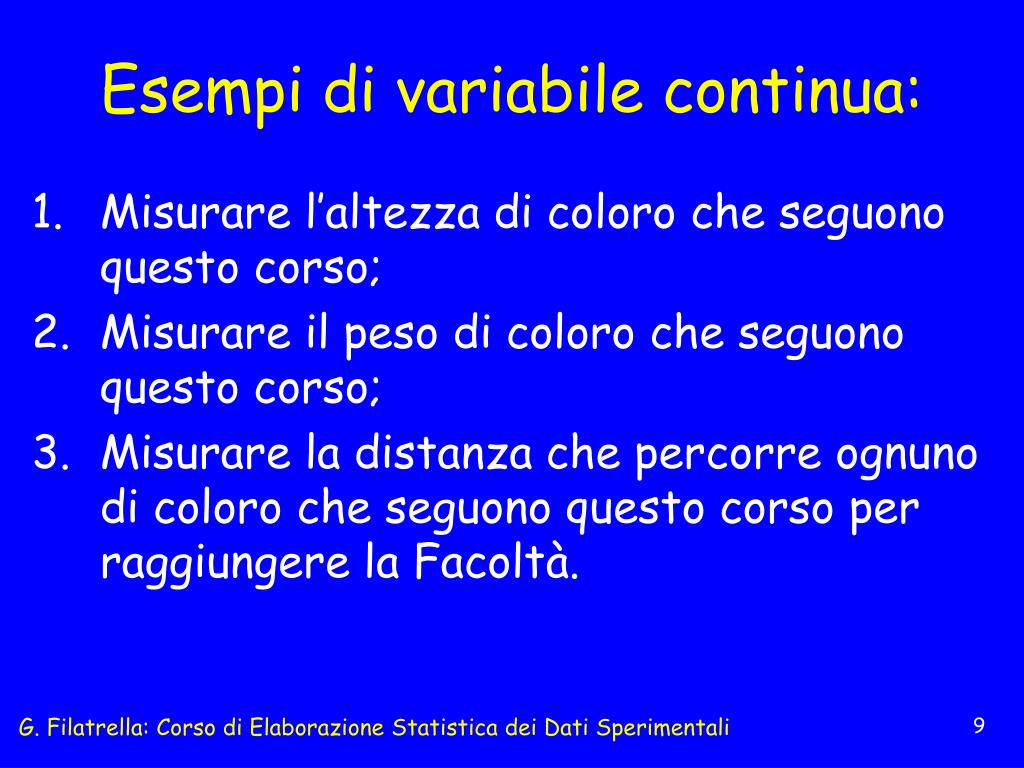 Esempi di variabile continua:

1. Misurare l’altezza di coloro che seguono questo corso;
2. Misurare il peso di coloro che seguono questo corso;
3. Misurare la distanza che percorre ognuno di coloro che seguono questo corso per raggiungere la Facoltà.

G. Filatrella: Corso di Elaborazione Statistica dei Dati Sperimentali

9